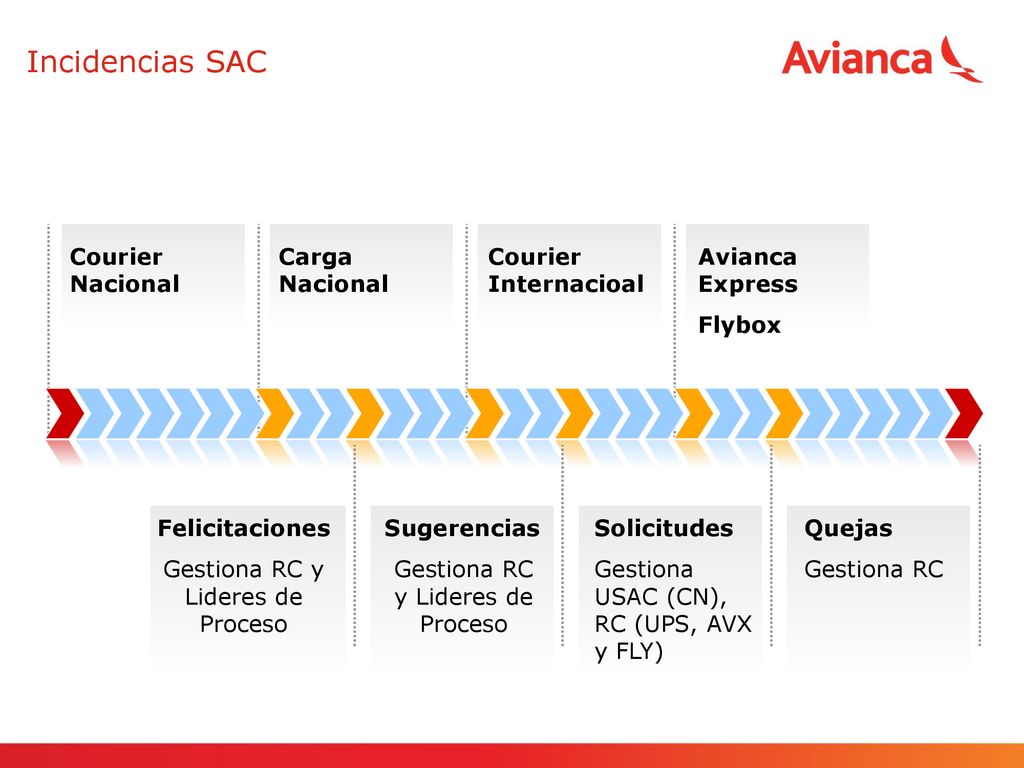 Incidencias SAC

Avianca

Courier Nacional

Carga Nacional

Courier Internacioal

Avianca Express

Flybox

Felicitaciones

Gestiona RC y Lideres de Proceso

Sugerencias

Gestiona RC y Lideres de Proceso

Solicitudes

Gestiona USAC (CN), RC (UPS, AVX y FLY)

Quejas

Gestiona RC